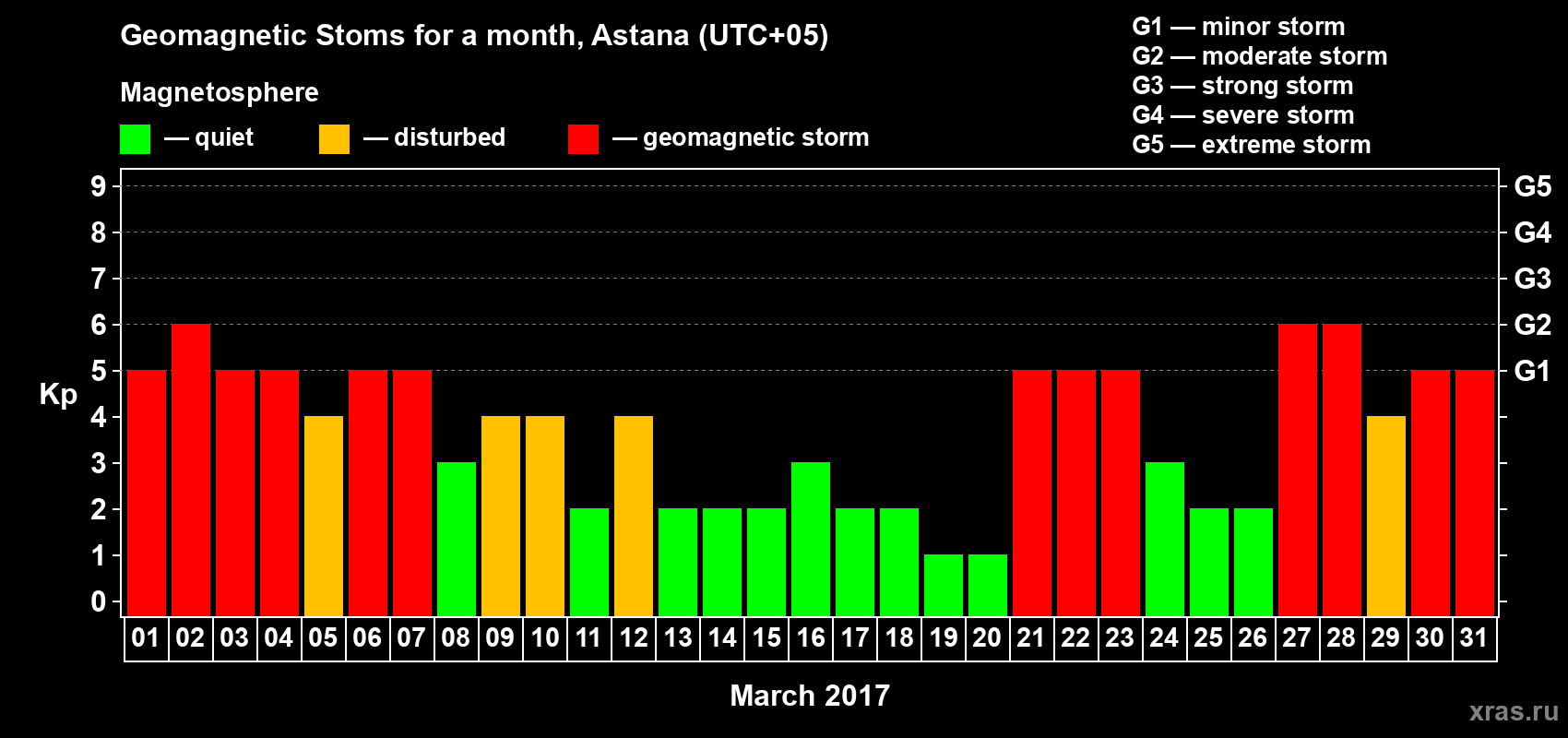 Geomagnetic Stoms for a month, Astana (UTC+05)

Magnetosphere

— quiet — disturbed — geomagnetic storm

G1 — minor storm
G2 — moderate storm
G3 — strong storm
G4 — severe storm
G5 — extreme storm

Kp

9
8
7
6
5
4
3
2
1
0

G5
G4
G3
G2
G1

01 02 03 04 05 06 07 08 09 10 11 12 13 14 15 16 17 18 19 20 21 22 23 24 25 26 27 28 29 30 31

March 2017

xras.ru